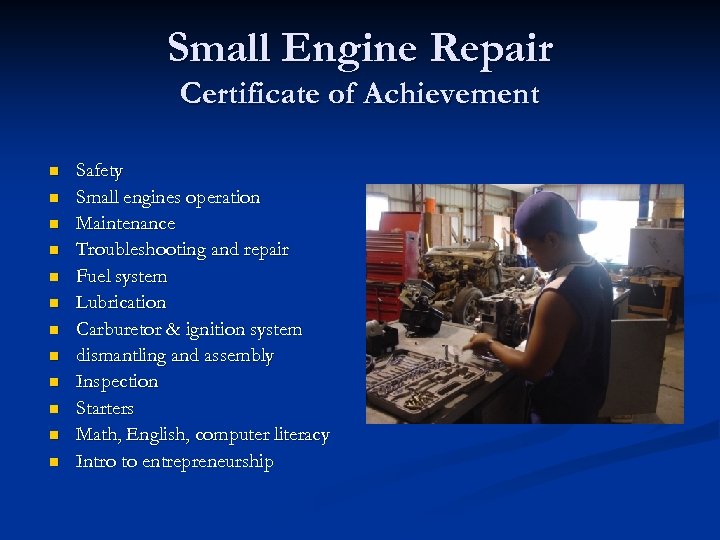 Small Engine Repair
Certificate of Achievement

- Safety
- Small engines operation
- Maintenance
- Troubleshooting and repair
- Fuel system
- Lubrication
- Carburetor & ignition system
- dismantling and assembly
- Inspection
- Starters
- Math, English, computer literacy
- Intro to entrepreneurship